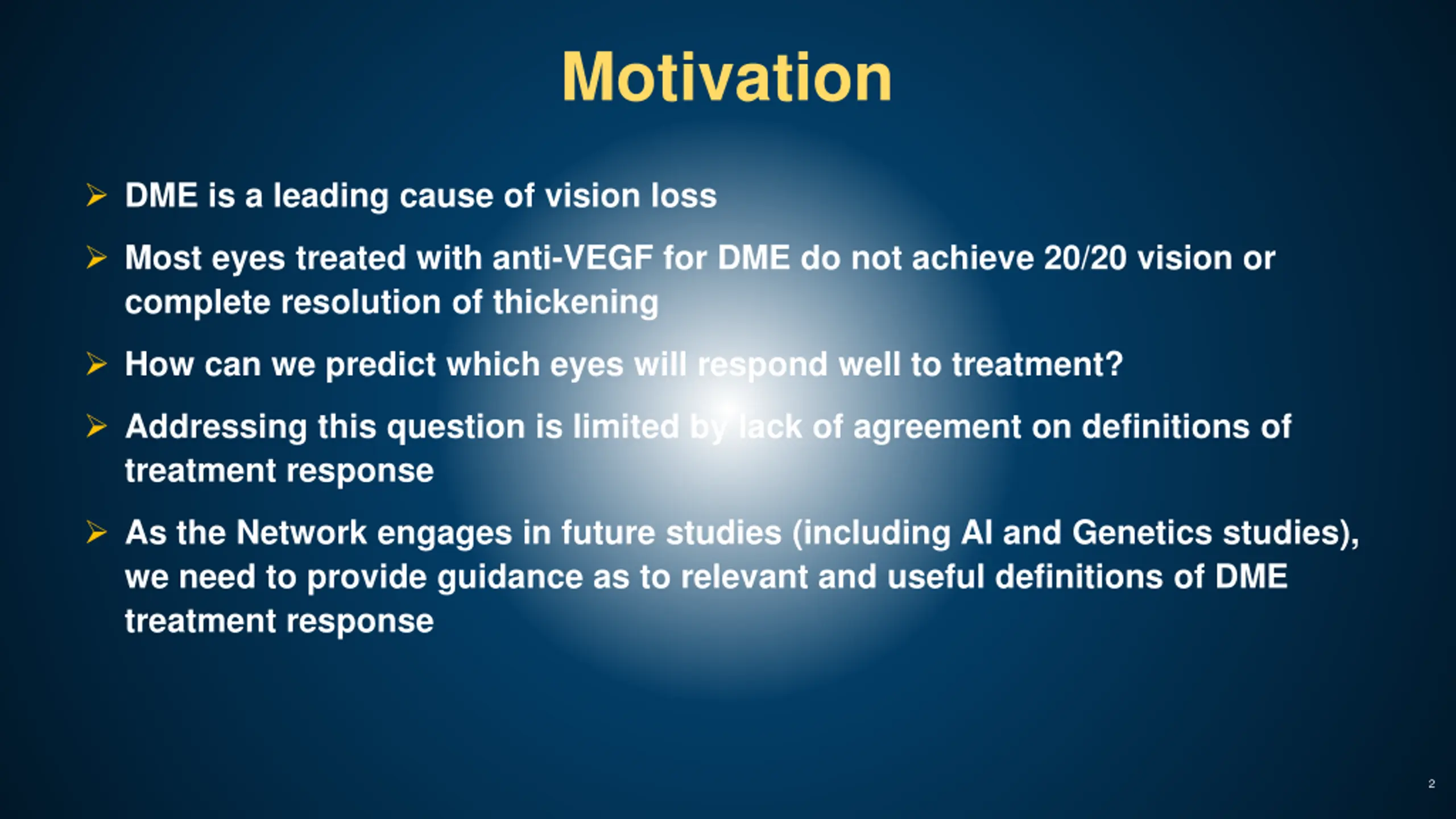 Motivation

➢ DME is a leading cause of vision loss

➢ Most eyes treated with anti-VEGF for DME do not achieve 20/20 vision or complete resolution of thickening

➢ How can we predict which eyes will respond well to treatment?

➢ Addressing this question is limited by lack of agreement on definitions of treatment response

➢ As the Network engages in future studies (including AI and Genetics studies), we need to provide guidance as to relevant and useful definitions of DME treatment response

2